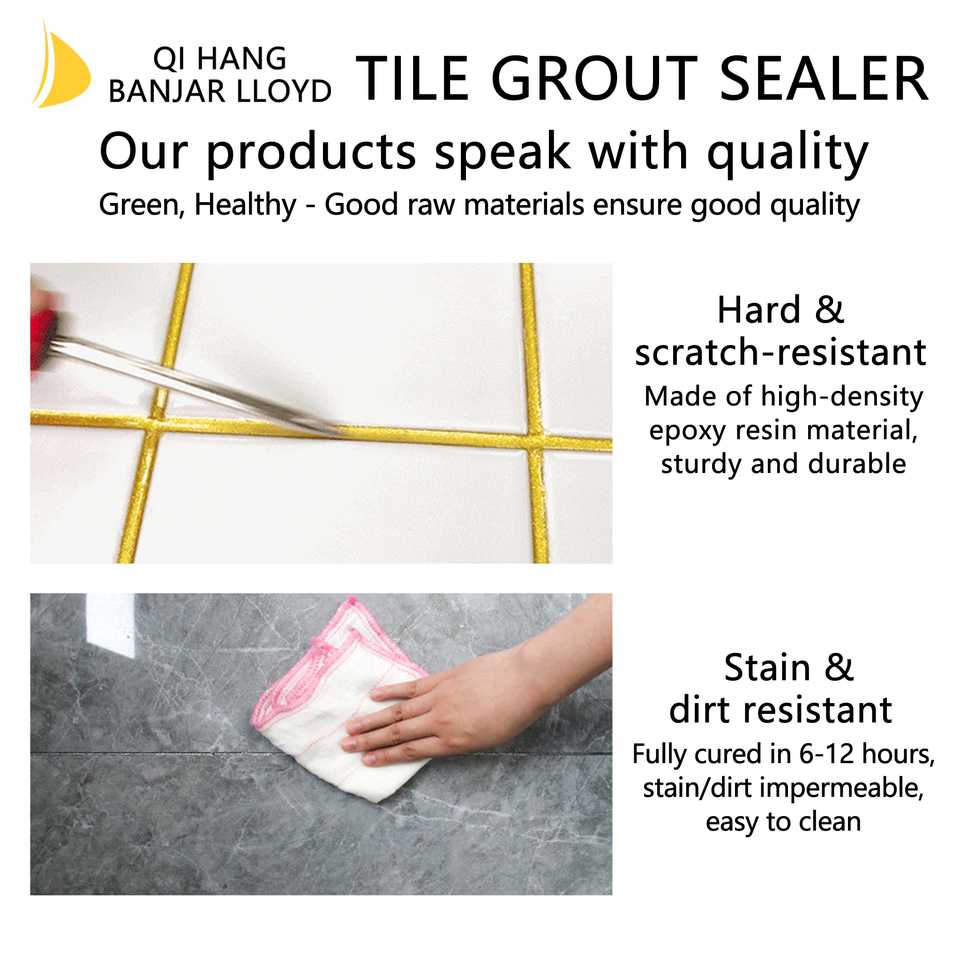 QI HANG
BANJAR LLOYD

TILE GROUT SEALER

Our products speak with quality

Green, Healthy - Good raw materials ensure good quality

Hard & scratch-resistant

Made of high-density epoxy resin material, sturdy and durable

Stain & dirt resistant

Fully cured in 6-12 hours, stain/dirt impermeable, easy to clean